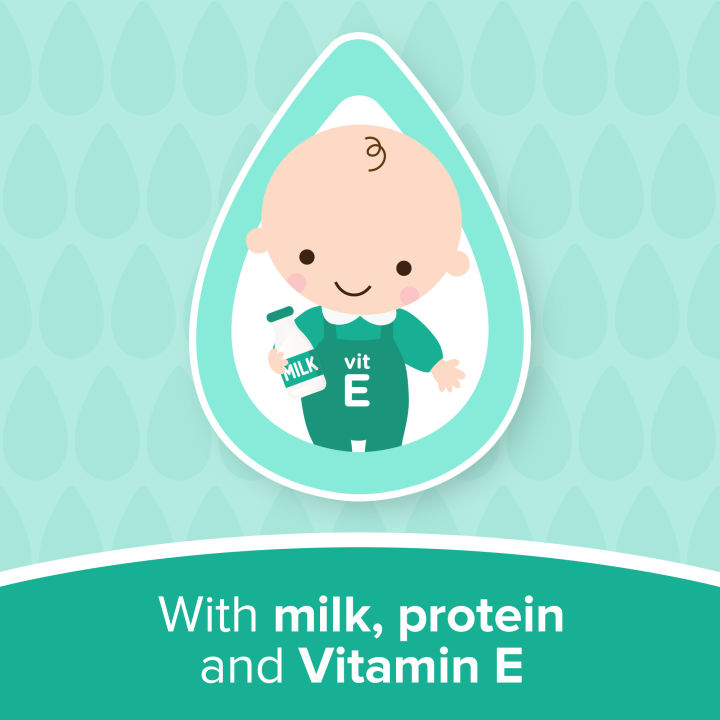 MILK

vit
E

With milk, protein and Vitamin E